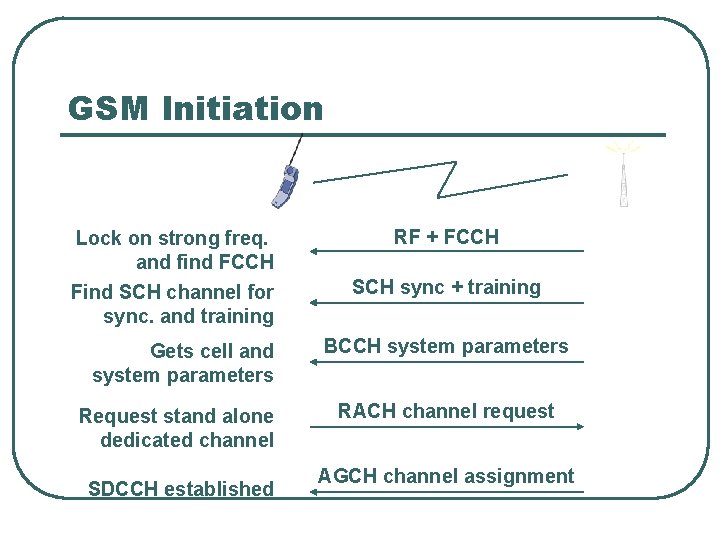 GSM Initiation

Lock on strong freq. and find FCCH

RF + FCCH

Find SCH channel for sync. and training

SCH sync + training

Gets cell and system parameters

BCCH system parameters

Request stand alone dedicated channel

RACH channel request

SDCCH established

AGCH channel assignment